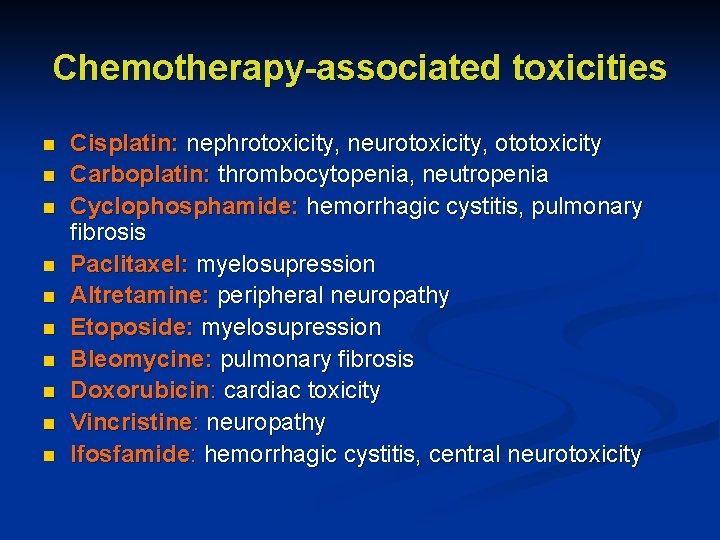 Chemotherapy-associated toxicities

- Cisplatin: nephrotoxicity, neurotoxicity, ototoxicity
- Carboplatin: thrombocytopenia, neutropenia
- Cyclophosphamide: hemorrhagic cystitis, pulmonary fibrosis
- Paclitaxel: myelosupression
- Altretamine: peripheral neuropathy
- Etoposide: myelosupression
- Bleomycine: pulmonary fibrosis
- Doxorubicin: cardiac toxicity
- Vincristine: neuropathy
- Ifosfamide: hemorrhagic cystitis, central neurotoxicity